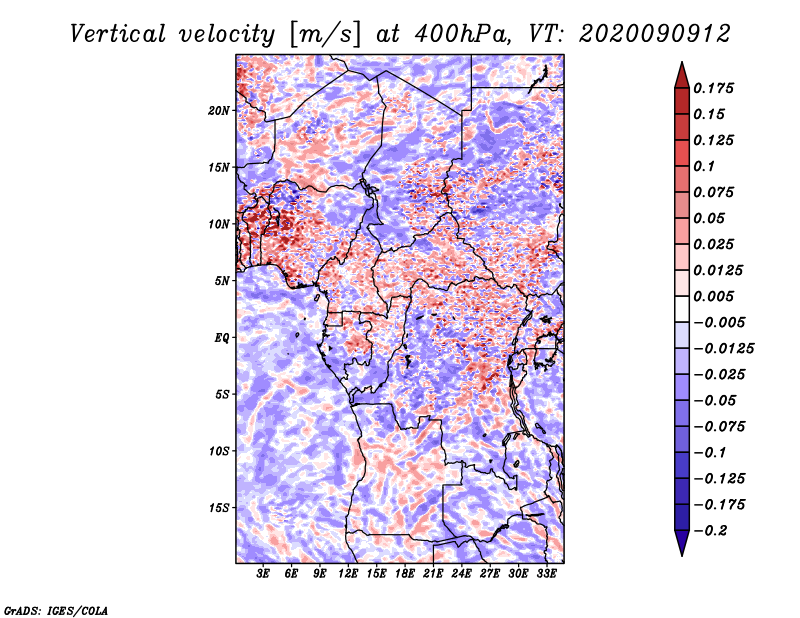 Vertical velocity [m/s] at 400hPa, VT: 2020090912

20N
15N
10N
5N
EQ
5S
10S
15S

3E 6E 9E 12E 15E 18E 21E 24E 27E 30E 33E

0.175
0.15
0.125
0.1
0.075
0.05
0.025
0.0125
0.005
−0.005
−0.0125
−0.025
−0.05
−0.075
−0.1
−0.125
−0.175
−0.2

GrADS: IGES/COLA